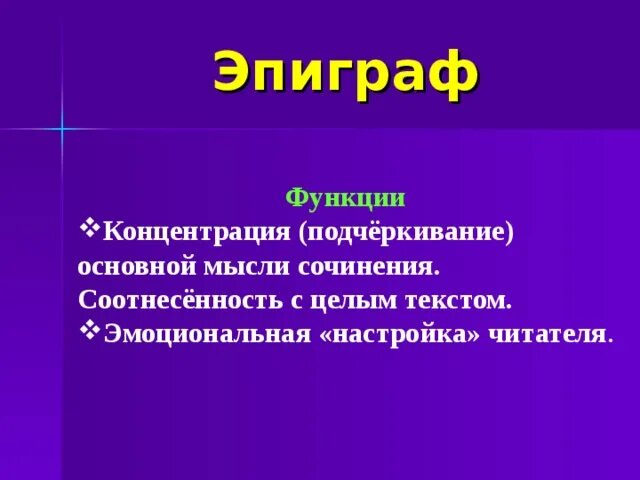 Эпиграф

Функции

❖Концентрация (подчёркивание) основной мысли сочинения. Соотнесённость с целым текстом.

❖Эмоциональная «настройка» читателя.